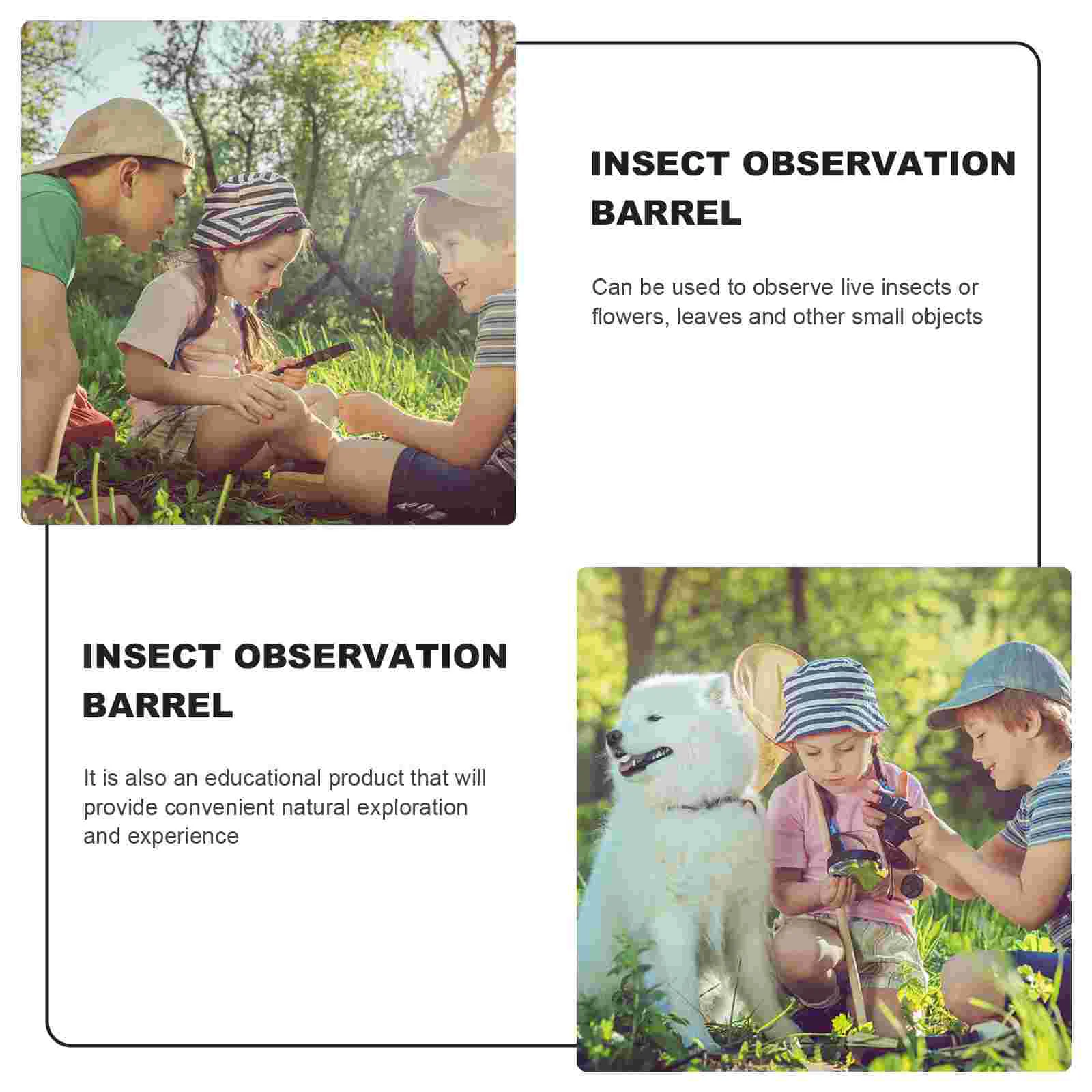 INSECT OBSERVATION BARREL

Can be used to observe live insects or flowers, leaves and other small objects

INSECT OBSERVATION BARREL

It is also an educational product that will provide convenient natural exploration and experience